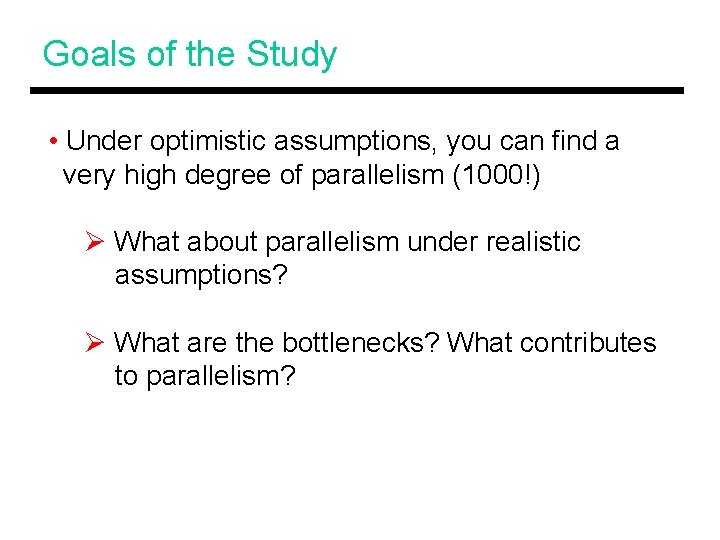 Goals of the Study

• Under optimistic assumptions, you can find a very high degree of parallelism (1000!)

➢ What about parallelism under realistic assumptions?

➢ What are the bottlenecks? What contributes to parallelism?